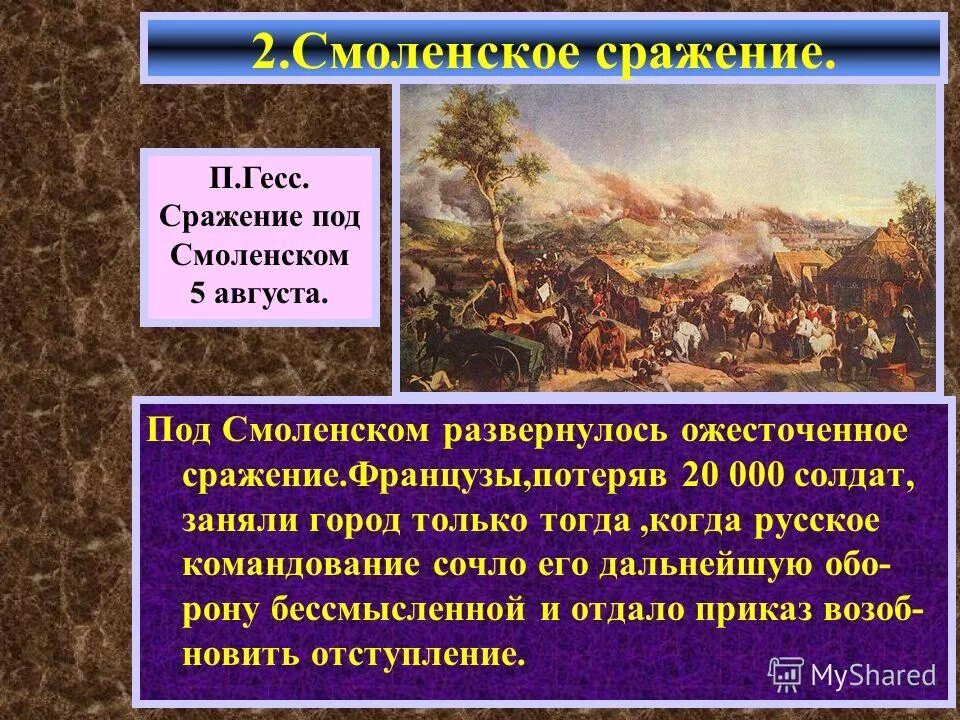 2.Смоленское сражение.

П.Гесс. Сражение под Смоленском 5 августа.

Под Смоленском развернулось ожесточенное сражение.Французы,потеряв 20 000 солдат, заняли город только тогда ,когда русское командование сочло его дальнейшую оборону бессмысленной и отдало приказ возобновить отступление.

MyShared